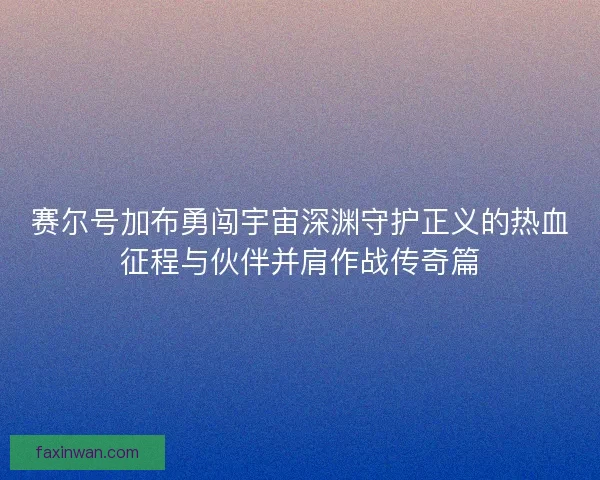 赛尔号加布勇闯宇宙深渊守护正义的热血征程与伙伴并肩作战传奇篇

faxinwan.com